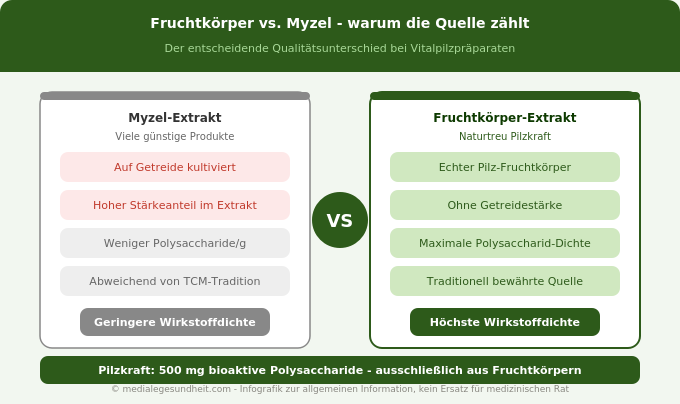 Fruchtkörper vs. Myzel - warum die Quelle zählt

Der entscheidende Qualitätsunterschied bei Vitalpilzpräparaten

Myzel-Extrakt

Viele günstige Produkte

Auf Getreide kultiviert

Hoher Stärkeanteil im Extrakt

Weniger Polysaccharide/g

Abweichend von TCM-Tradition

Geringere Wirkstoffdichte

VS

Fruchtkörper-Extrakt

Naturtreu Pilzkraft

Echter Pilz-Fruchtkörper

Ohne Getreidestärke

Maximale Polysaccharid-Dichte

Traditionell bewährte Quelle

Höchste Wirkstoffdichte

Pilzkraft: 500 mg bioaktive Polysaccharide - ausschließlich aus Fruchtkörpern

© medialegesundheit.com - Infografik zur allgemeinen Information, kein Ersatz für medizinischen Rat